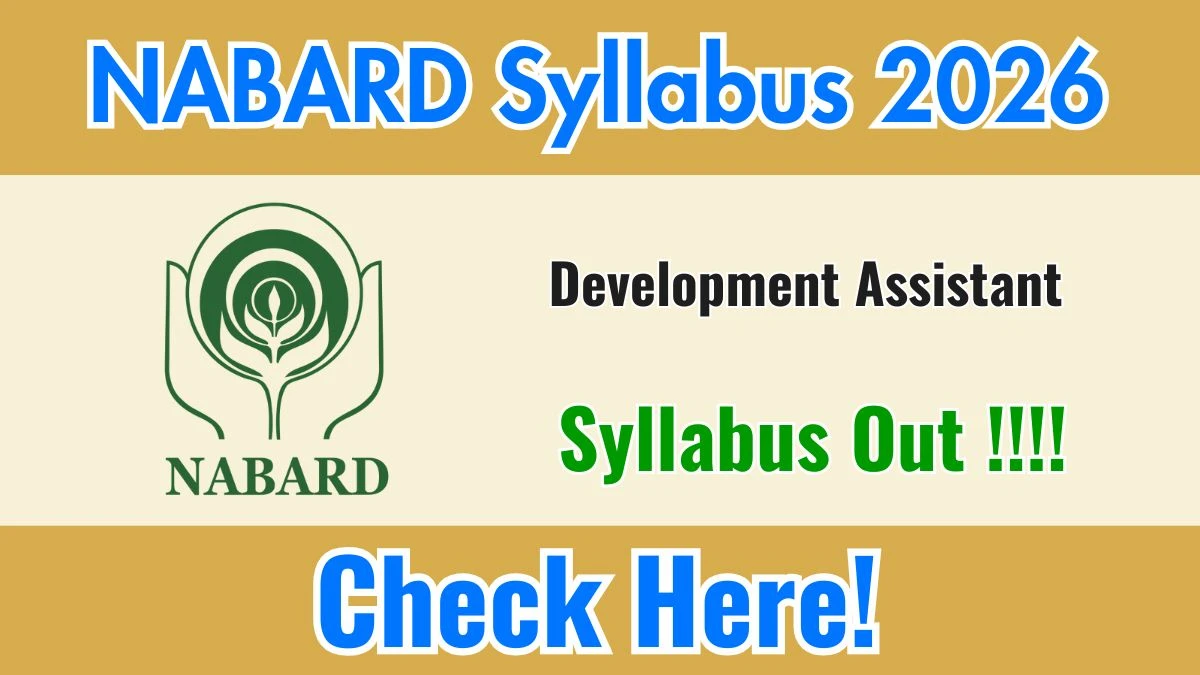 NABARD Syllabus 2026

NABARD

Development Assistant

Syllabus Out !!!!

Check Here!